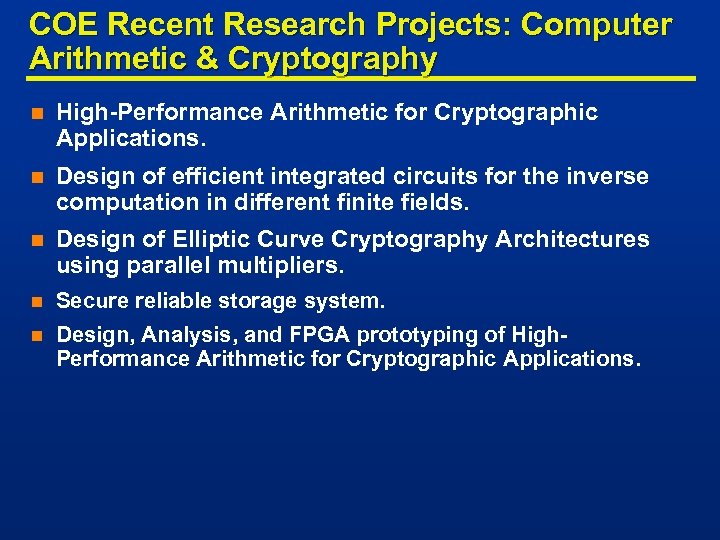 COE Recent Research Projects: Computer Arithmetic & Cryptography

High-Performance Arithmetic for Cryptographic Applications.

Design of efficient integrated circuits for the inverse computation in different finite fields.

Design of Elliptic Curve Cryptography Architectures using parallel multipliers.

Secure reliable storage system.

Design, Analysis, and FPGA prototyping of High-Performance Arithmetic for Cryptographic Applications.